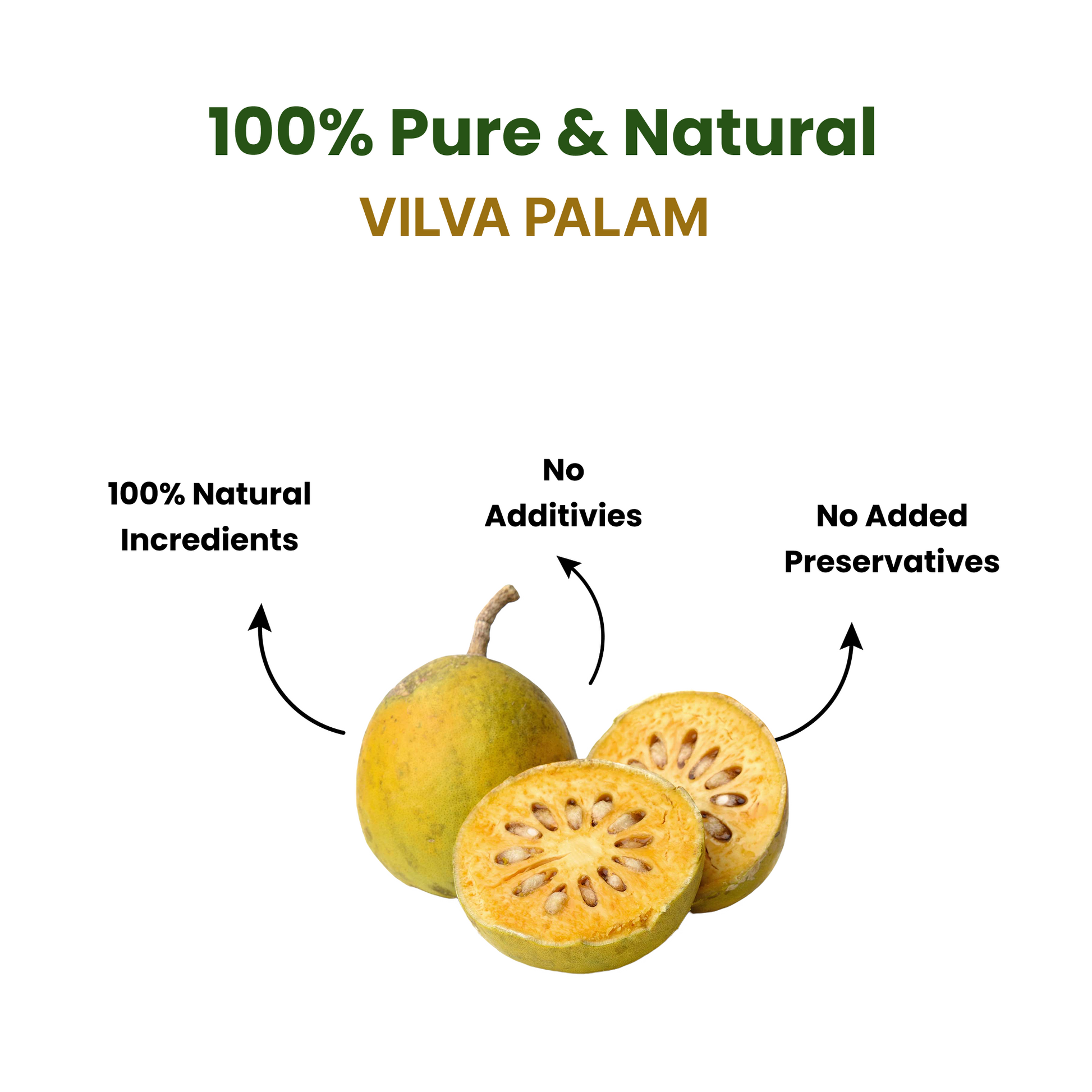 100% Pure & Natural
VILVA PALAM

100% Natural Incredients

No Additivies

No Added Preservatives